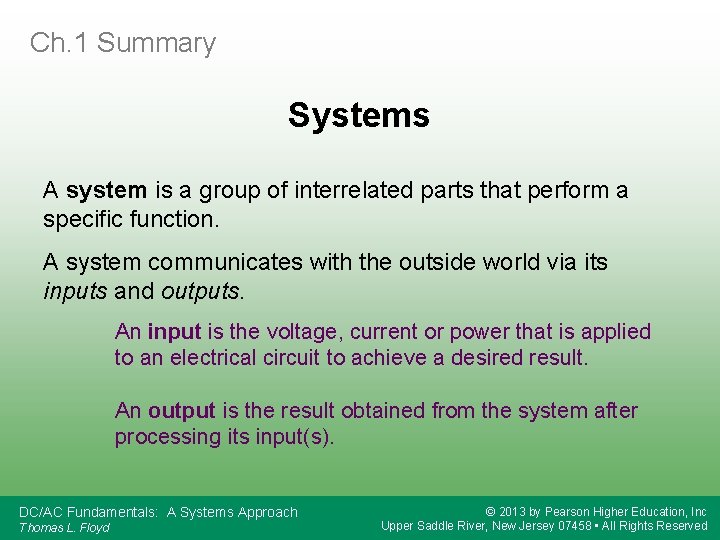 Ch.1 Summary

Systems

A system is a group of interrelated parts that perform a specific function.

A system communicates with the outside world via its inputs and outputs.

An input is the voltage, current or power that is applied to an electrical circuit to achieve a desired result.

An output is the result obtained from the system after processing its input(s).

DC/AC Fundamentals: A Systems Approach
Thomas L. Floyd

© 2013 by Pearson Higher Education, Inc
Upper Saddle River, New Jersey 07458 • All Rights Reserved